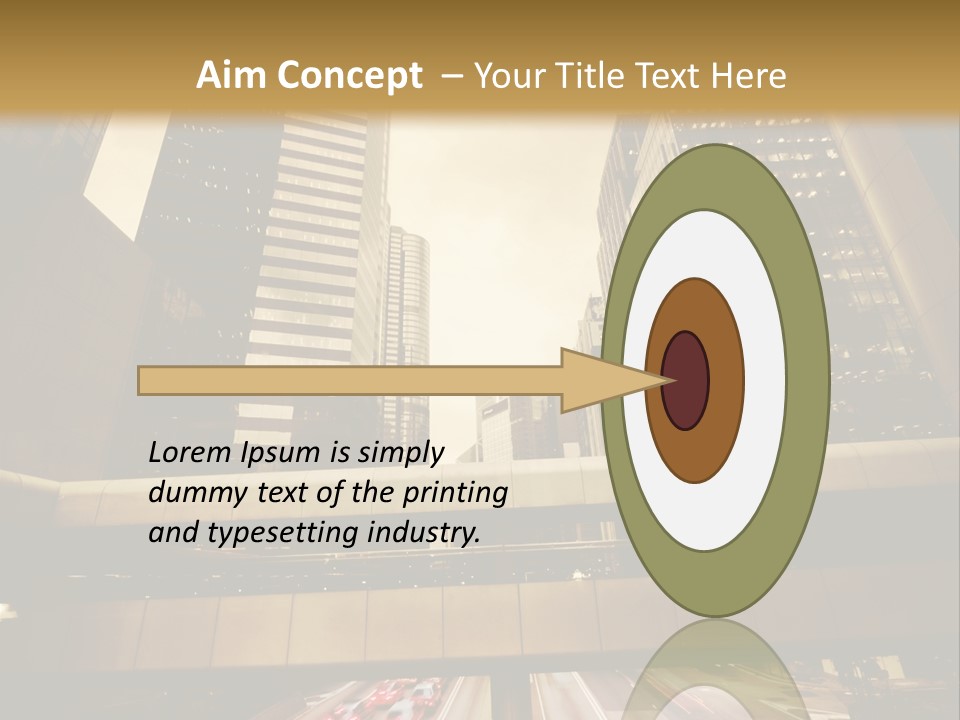 Aim Concept – Your Title Text Here

Lorem Ipsum is simply dummy text of the printing and typesetting industry.